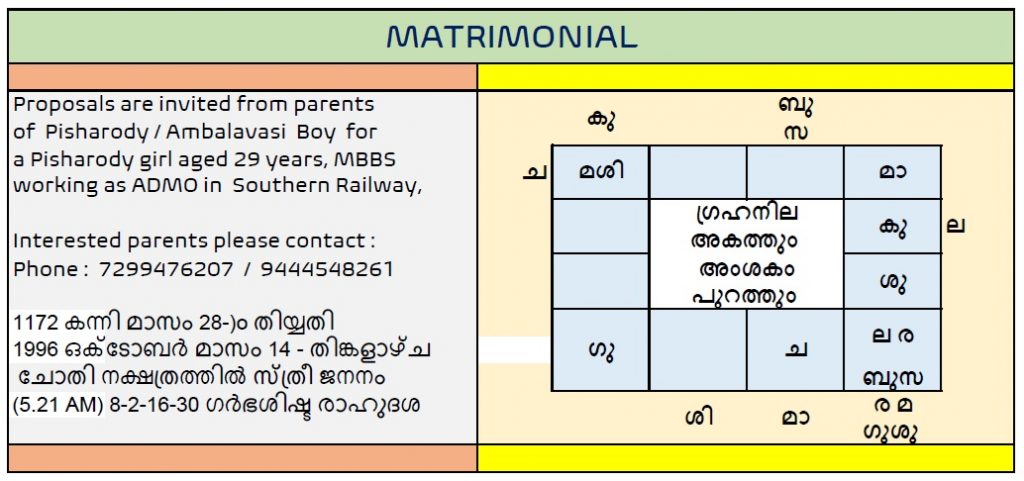 MATRIMONIAL

Proposals are invited from parents of Pisharody / Ambalavasi Boy for a Pisharody girl aged 29 years, MBBS working as ADMO in Southern Railway,

Interested parents please contact :
Phone : 7299476207 / 9444548261

1172 കന്നി മാസം 28-)ം തിയ്യതി
1996 ഒക്ടോബർ മാസം 14 - തിങ്കളാഴ്ച
ചോതി നക്ഷത്രത്തിൽ സ്ത്രീ ജനനം
(5.21 AM) 8-2-16-30 ഗർഭശിഷ്ട രാഹുദശ

കു

ബു
സ

ച

| മശി | | | മാ |
|---|---|---|---|
| | ഗ്രഹനില അകത്തും | | കു |
| | അംശകം പുറത്തും | | ശു |
| ഗു | | ച | ല ര ബുസ |

ല

ശി

മാ

ര മ
ഗുശു